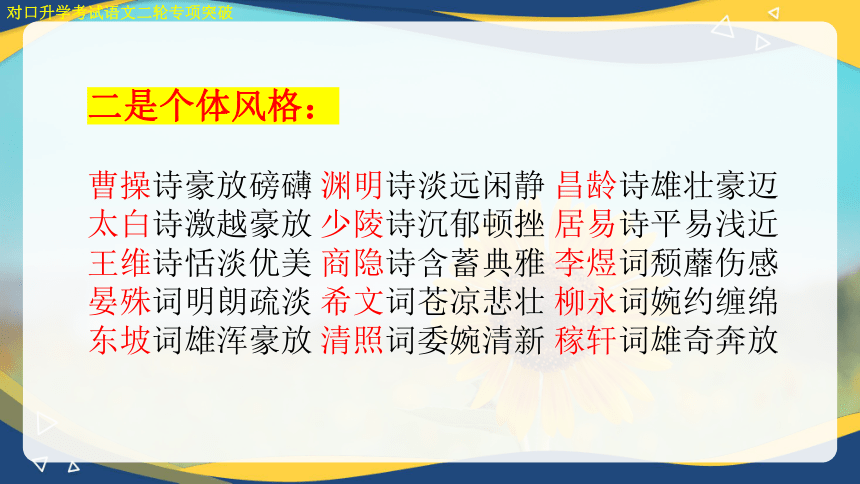 对口升学考试语文二轮专项突破

二是个体风格：

曹操诗豪放磅礴 渊明诗淡远闲静 昌龄诗雄壮豪迈
太白诗激越豪放 少陵诗沉郁顿挫 居易诗平易浅近
王维诗恬淡优美 商隐诗含蓄典雅 李煜词颓靡伤感
晏殊词明朗疏淡 希文词苍凉悲壮 柳永词婉约缠绵
东坡词雄浑豪放 清照词委婉清新 稼轩词雄奇奔放